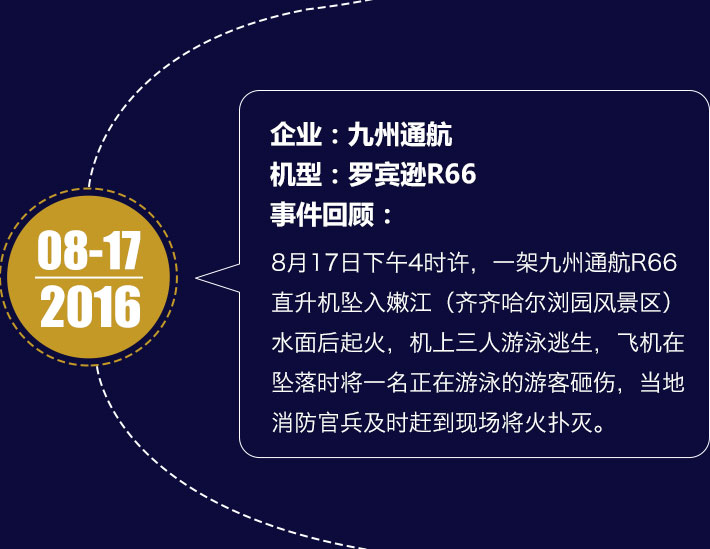 08-17
2016

企业：九州通航
机型：罗宾逊R66
事件回顾：

8月17日下午4时许，一架九州通航R66直升机坠入嫩江（齐齐哈尔浏园风景区）水面后起火，机上三人游泳逃生，飞机在坠落时将一名正在游泳的游客砸伤，当地消防官兵及时赶到现场将火扑灭。